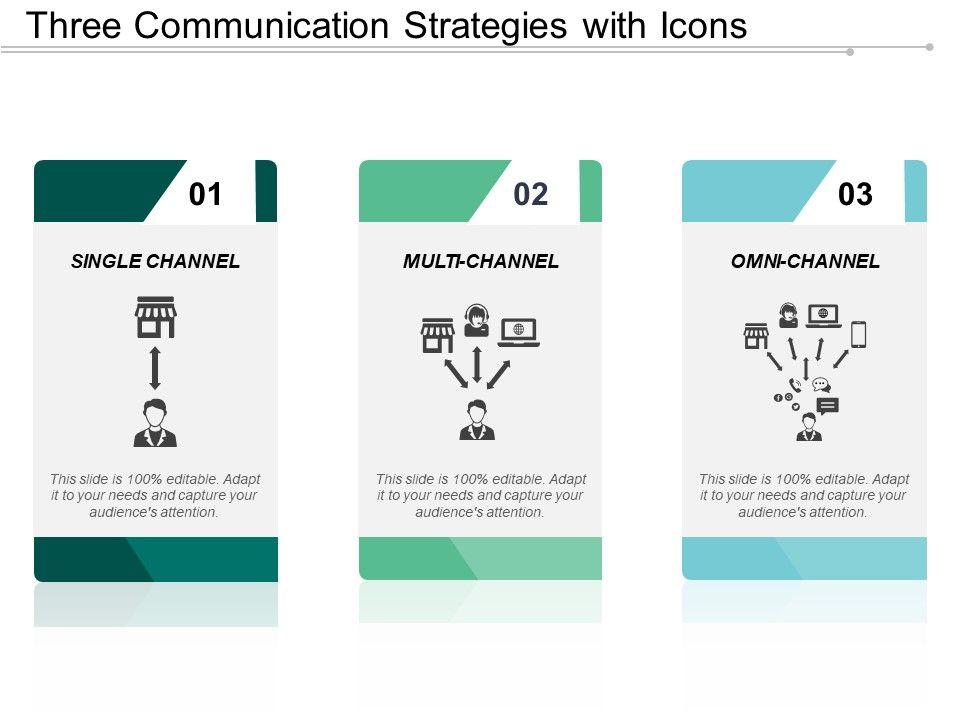 Three Communication Strategies with Icons

01

SINGLE CHANNEL

This slide is 100% editable. Adapt it to your needs and capture your audience's attention.

02

MULTI-CHANNEL

This slide is 100% editable. Adapt it to your needs and capture your audience's attention.

03

OMNI-CHANNEL

This slide is 100% editable. Adapt it to your needs and capture your audience's attention.